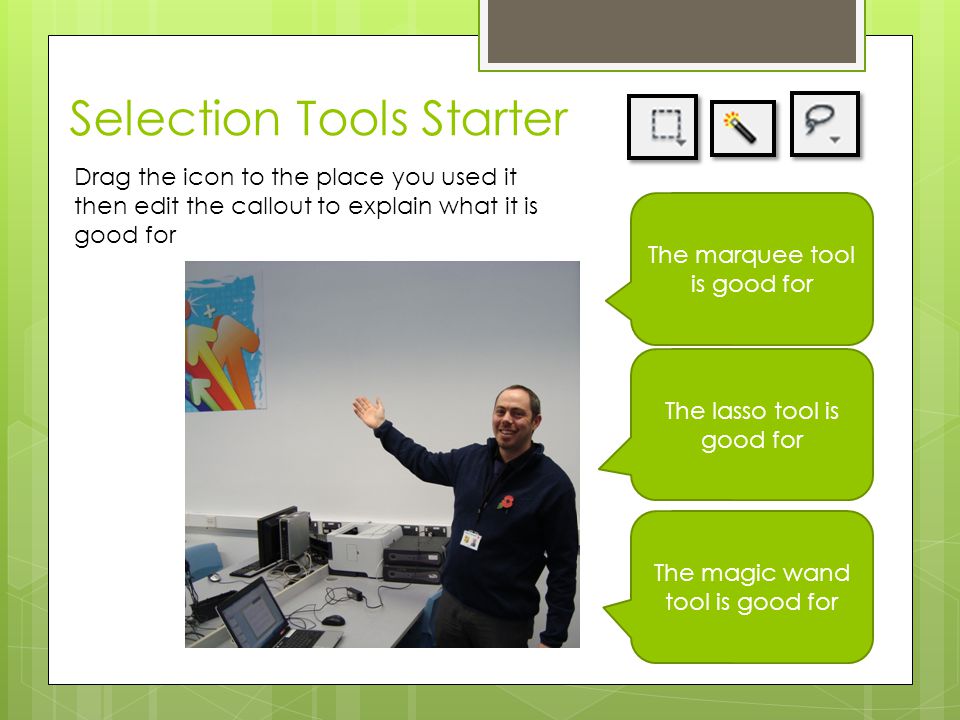 Selection Tools Starter

Drag the icon to the place you used it then edit the callout to explain what it is good for

The marquee tool is good for

The lasso tool is good for

The magic wand tool is good for